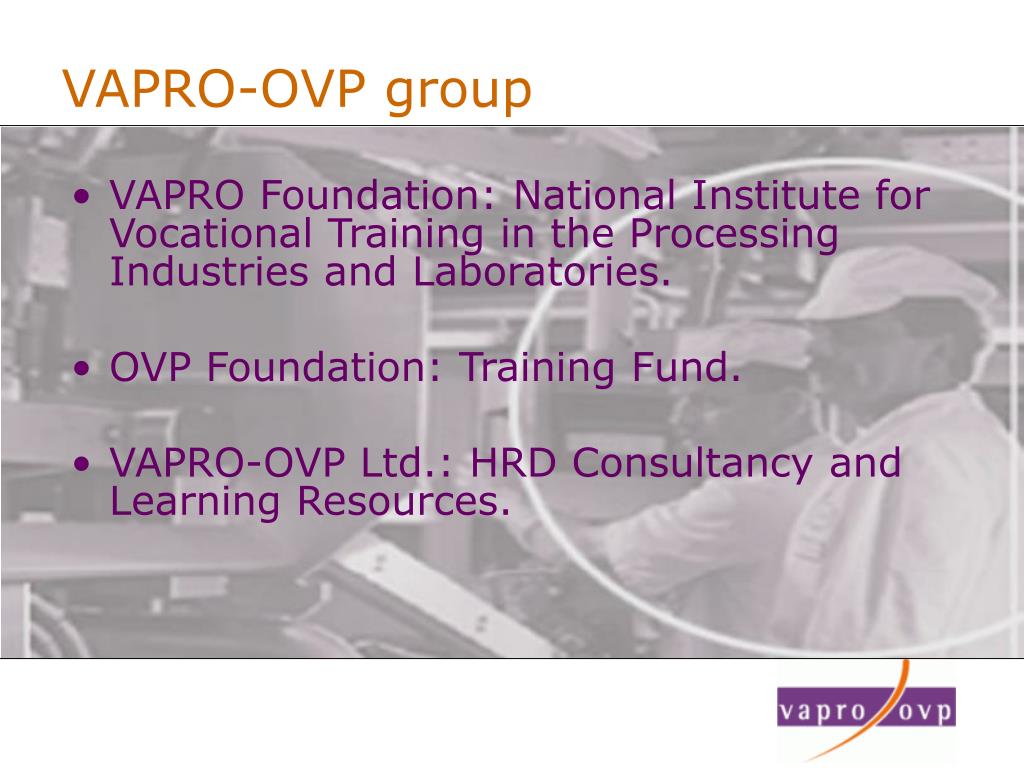 VAPRO-OVP group

• VAPRO Foundation: National Institute for Vocational Training in the Processing Industries and Laboratories.

• OVP Foundation: Training Fund.

• VAPRO-OVP Ltd.: HRD Consultancy and Learning Resources.

vapro ovp